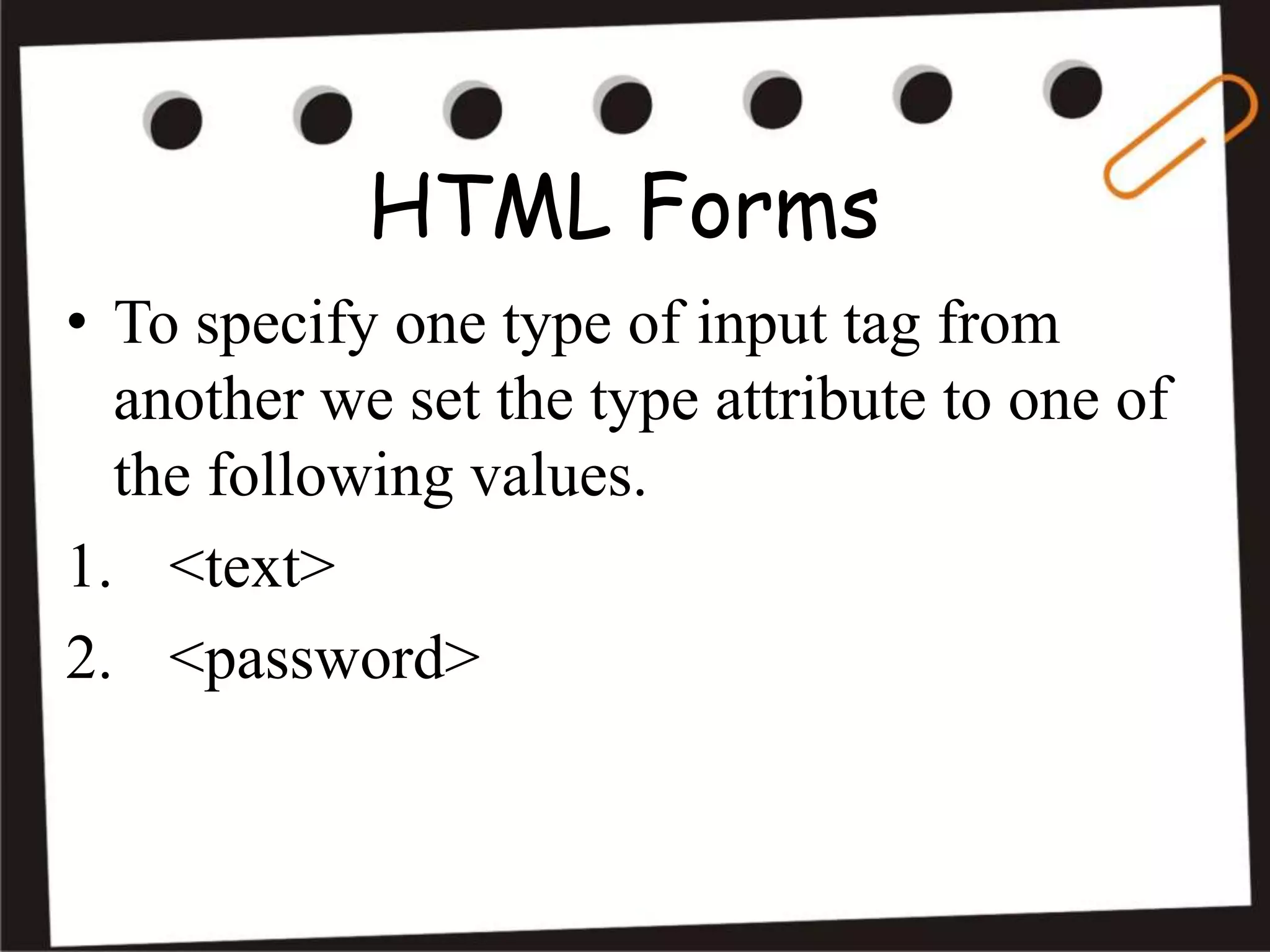 HTML Forms

• To specify one type of input tag from another we set the type attribute to one of the following values.

1. <text>
2. <password>